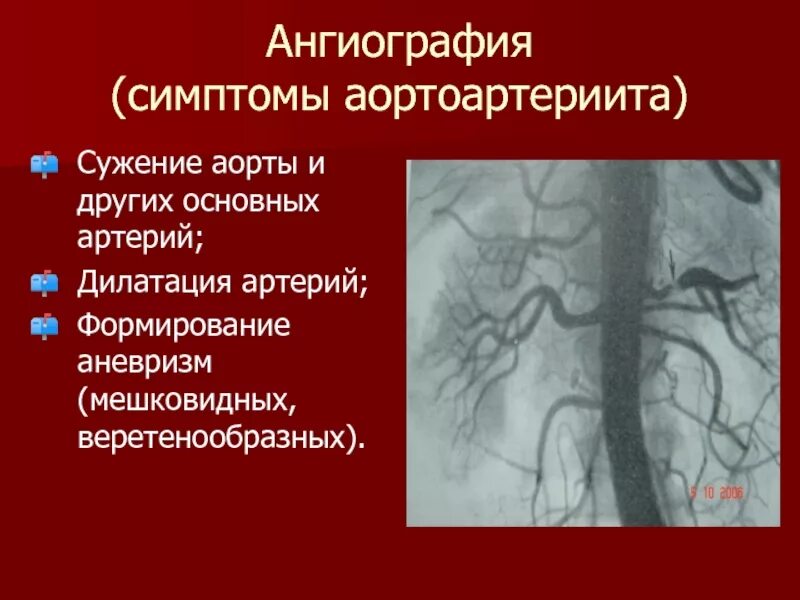 Ангиография
(симптомы аортоартериита)

Сужение аорты и других основных артерий;

Дилатация артерий;

Формирование аневризм (мешковидных, веретенообразных).

5 10 2006